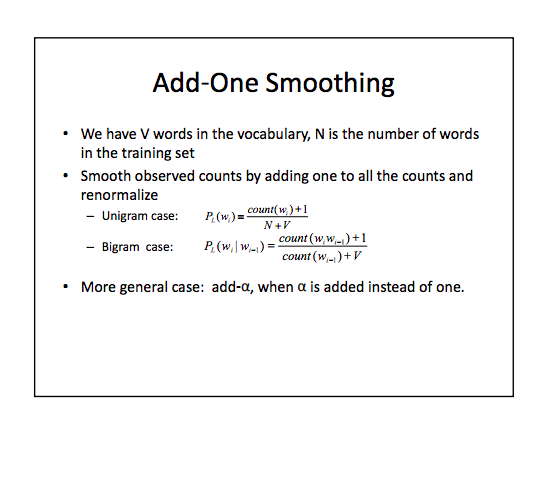 Add-One Smoothing

• We have V words in the vocabulary, N is the number of words in the training set

• Smooth observed counts by adding one to all the counts and renormalize

– Unigram case: $P_L(w_i) = \frac{count(w_i)+1}{N+V}$

– Bigram case: $P_L(w_i \mid w_{i-1}) = \frac{count(w_i w_{i-1})+1}{count(w_{i-1})+V}$

• More general case: add-α, when α is added instead of one.